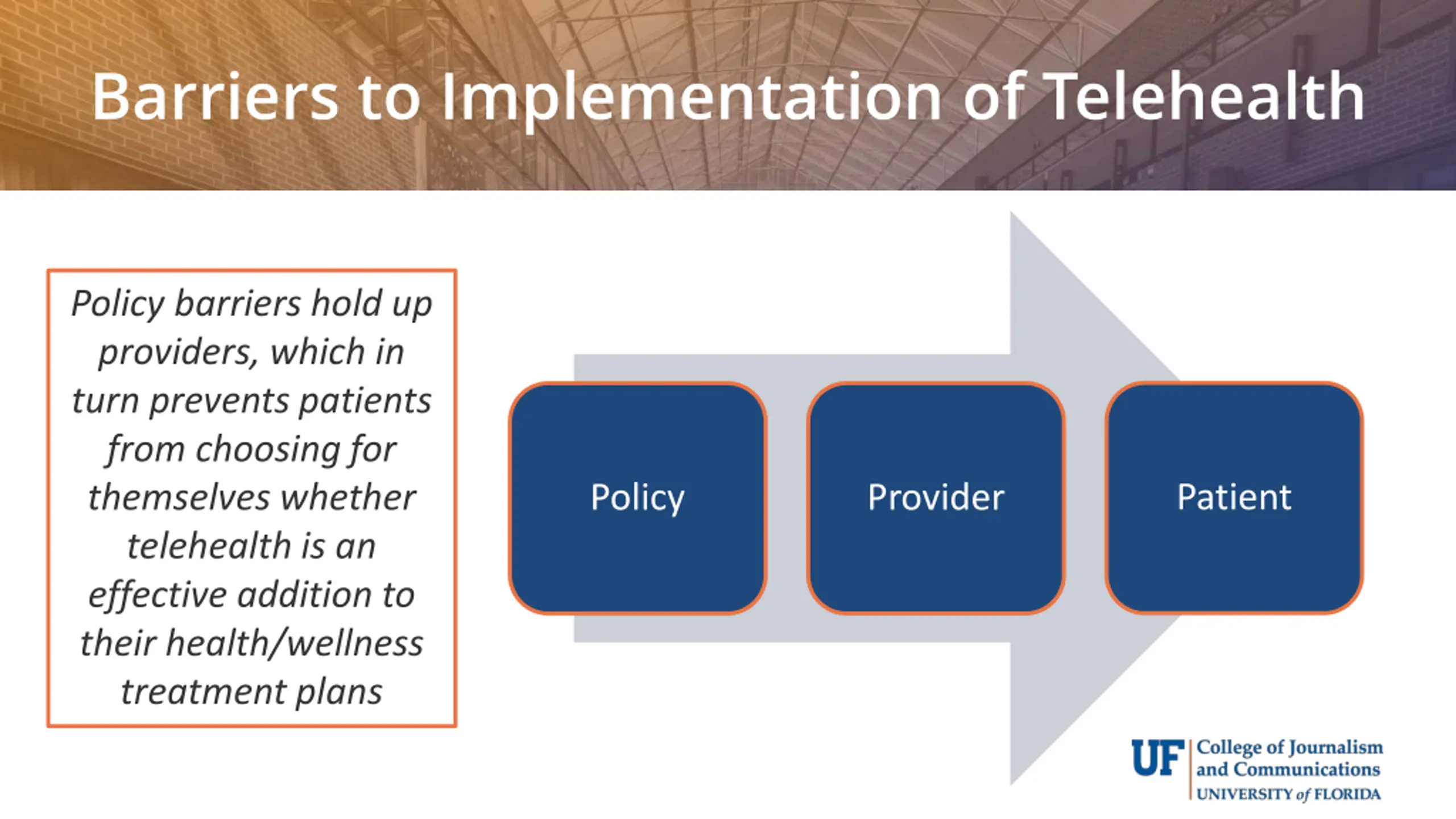 Barriers to Implementation of Telehealth

Policy barriers hold up providers, which in turn prevents patients from choosing for themselves whether telehealth is an effective addition to their health/wellness treatment plans

Policy

Provider

Patient

UF College of Journalism and Communications UNIVERSITY of FLORIDA